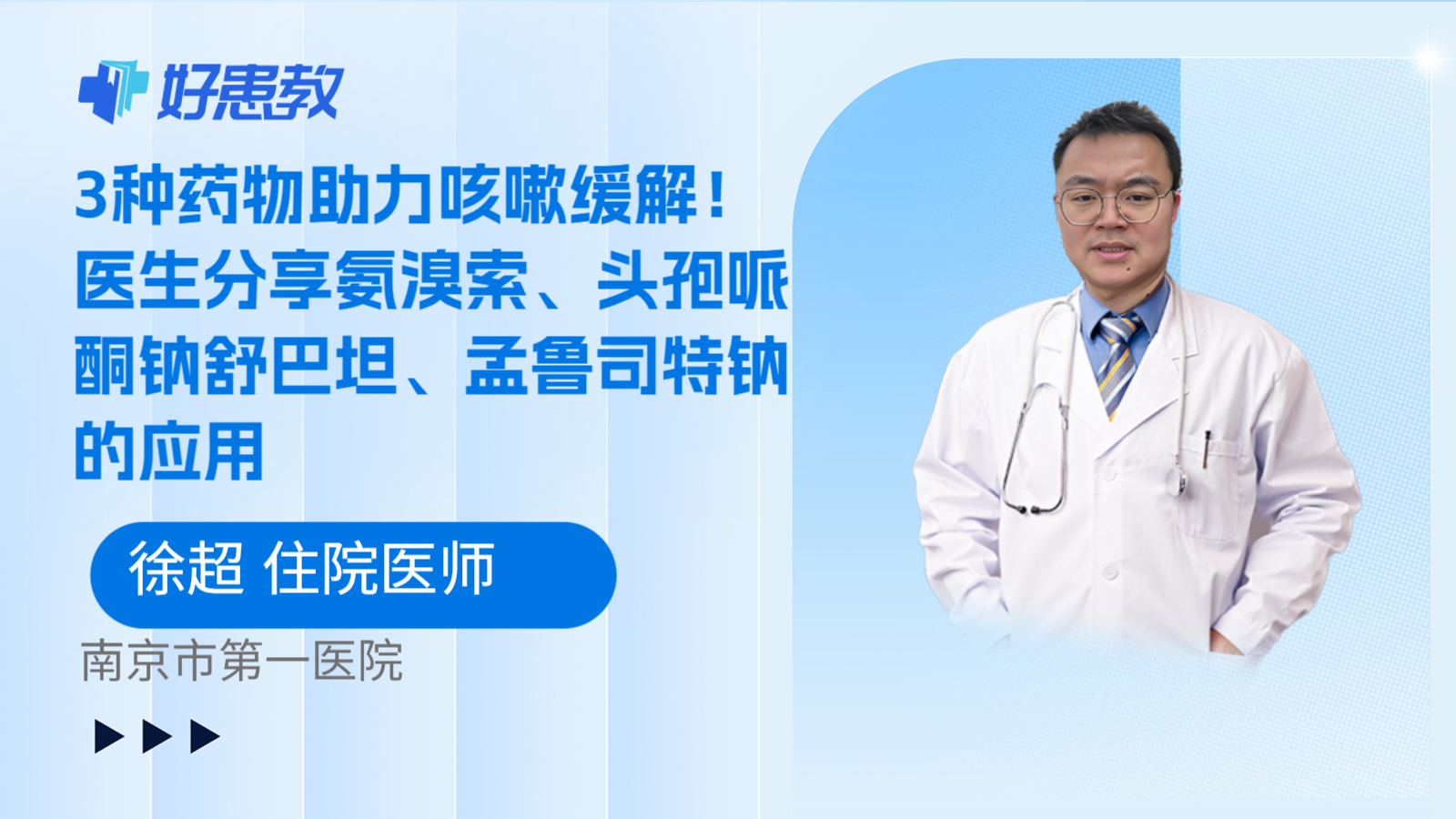 好患教

3种药物助力咳嗽缓解！医生分享氨溴索、头孢哌酮钠舒巴坦、孟鲁司特钠的应用

徐超 住院医师

南京市第一医院